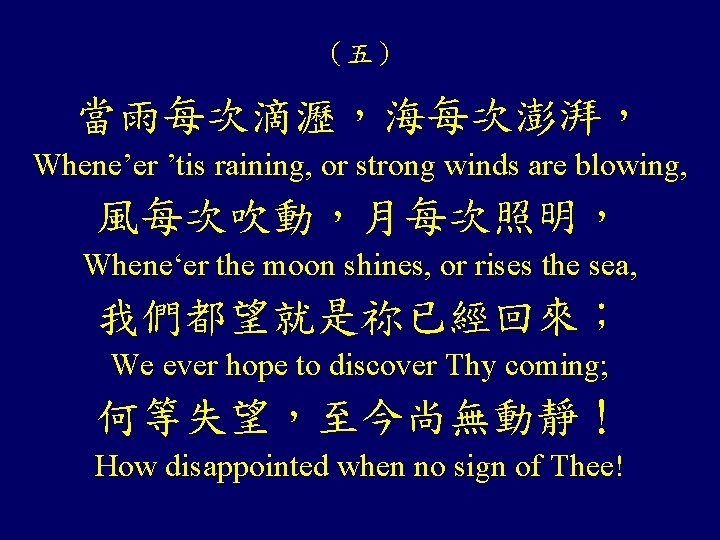 （五）

當雨每次滴瀝，海每次澎湃，
Whene’er ’tis raining, or strong winds are blowing,
風每次吹動，月每次照明，
Whene‘er the moon shines, or rises the sea,
我們都望就是祢已經回來；
We ever hope to discover Thy coming;
何等失望，至今尚無動靜！
How disappointed when no sign of Thee!